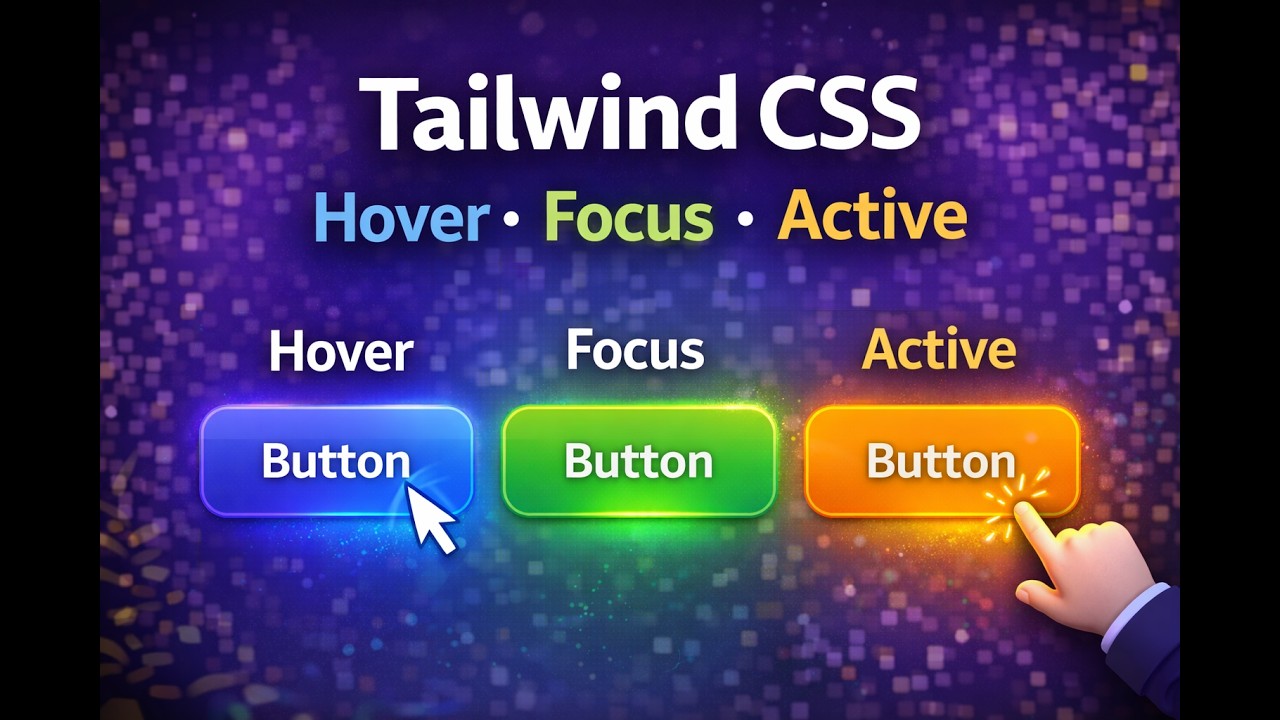 Tailwind CSS

Hover • Focus • Active

Hover

Button

Focus

Button

Active

Button